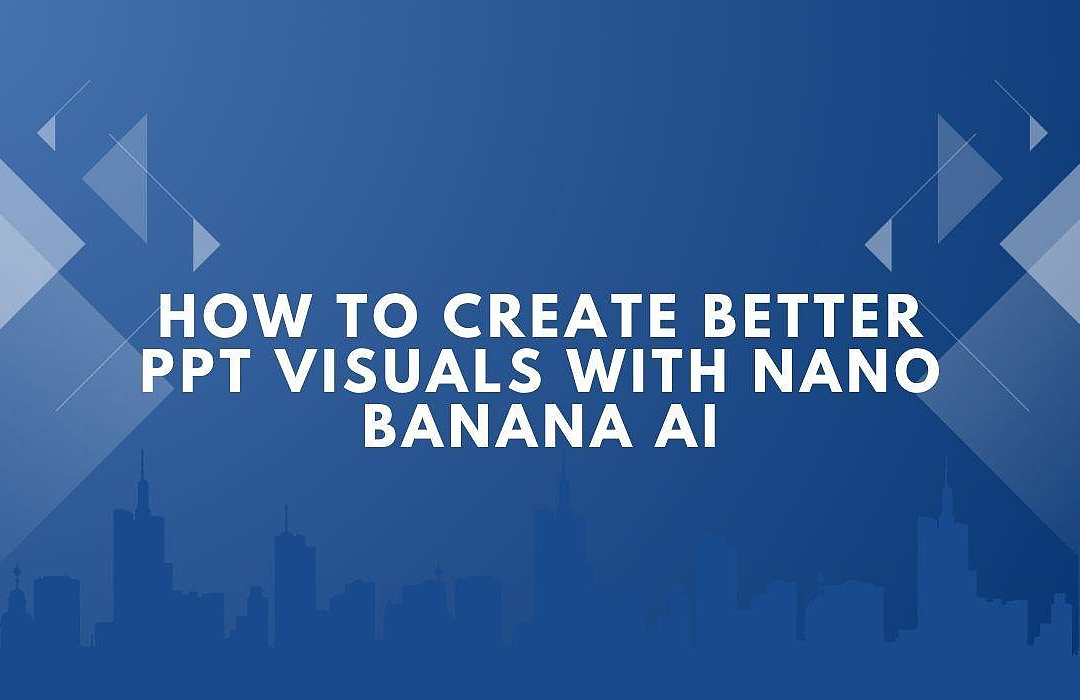 HOW TO CREATE BETTER PPT VISUALS WITH NANO BANANA AI